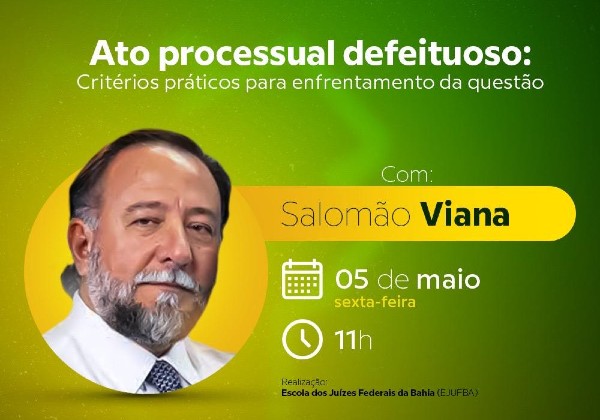 Ato processual defeituoso:
Critérios práticos para enfrentamento da questão

Com:
Salomão Viana

05 de maio
sexta-feira

11h

Realização:
Escola dos Juízes Federais da Bahia (EJUFBA)